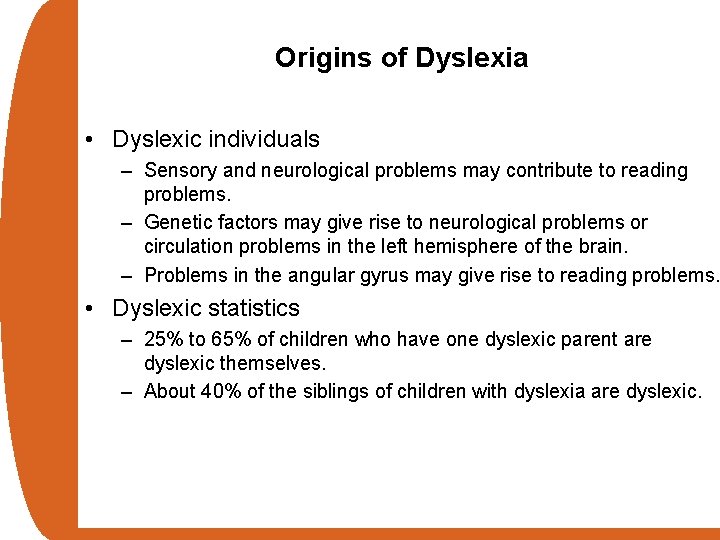 Origins of Dyslexia

• Dyslexic individuals
– Sensory and neurological problems may contribute to reading problems.
– Genetic factors may give rise to neurological problems or circulation problems in the left hemisphere of the brain.
– Problems in the angular gyrus may give rise to reading problems.
• Dyslexic statistics
– 25% to 65% of children who have one dyslexic parent are dyslexic themselves.
– About 40% of the siblings of children with dyslexia are dyslexic.